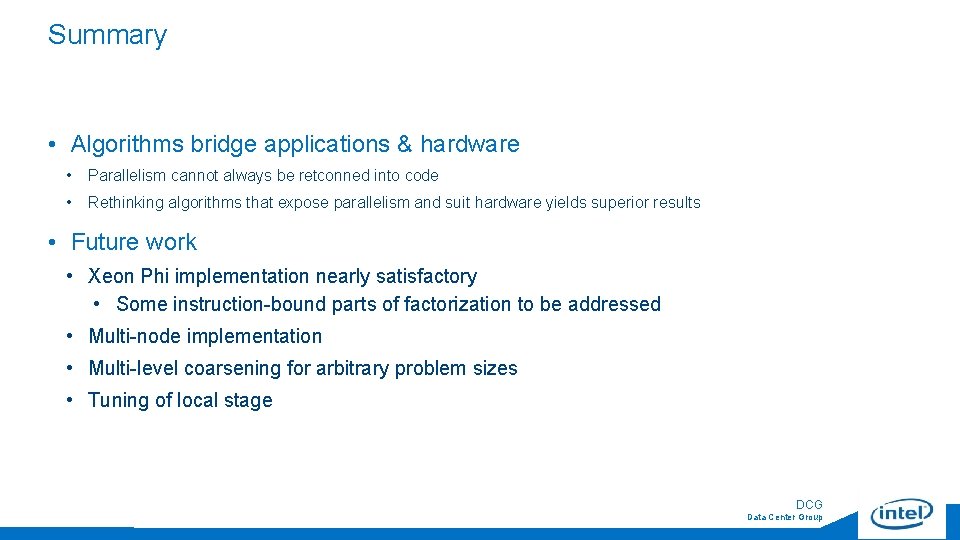 Summary

• Algorithms bridge applications & hardware
  • Parallelism cannot always be retconned into code
  • Rethinking algorithms that expose parallelism and suit hardware yields superior results

• Future work
  • Xeon Phi implementation nearly satisfactory
    • Some instruction-bound parts of factorization to be addressed
  • Multi-node implementation
  • Multi-level coarsening for arbitrary problem sizes
  • Tuning of local stage

DCG
Data Center Group

intel